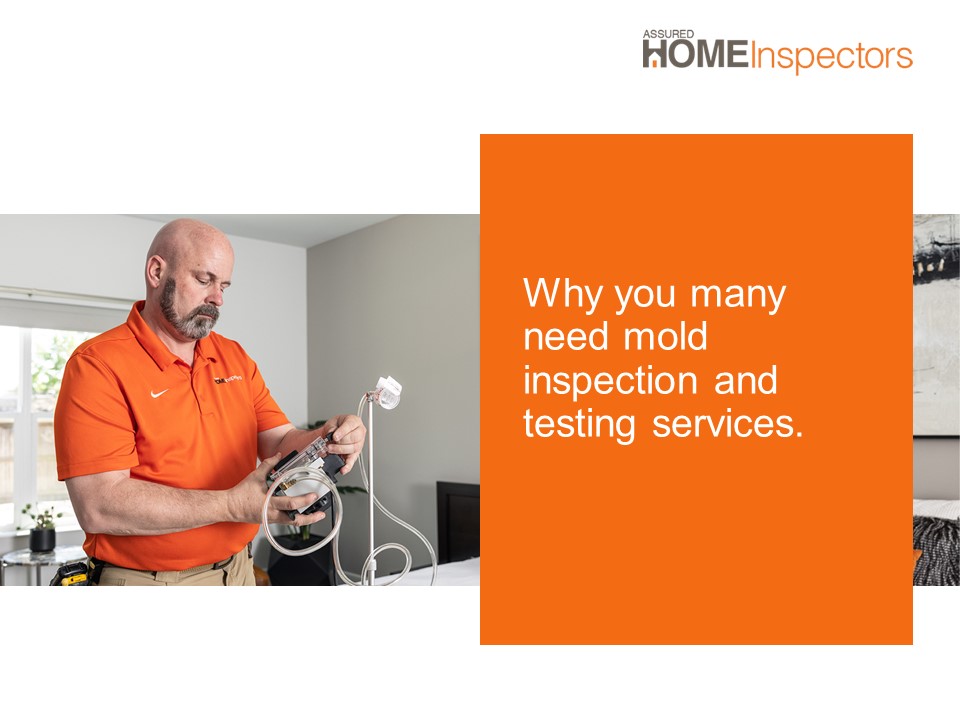 ASSURED
HOMEInspectors

Why you many need mold inspection and testing services.